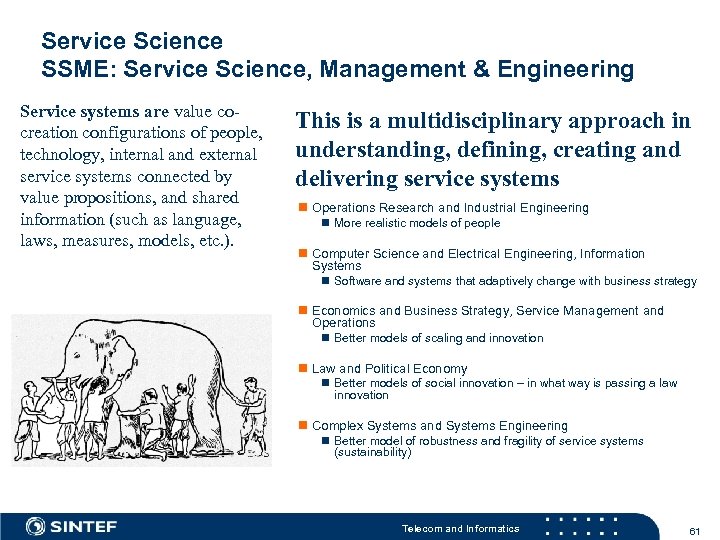 Service Science
SSME: Service Science, Management & Engineering

Service systems are value co-creation configurations of people, technology, internal and external service systems connected by value propositions, and shared information (such as language, laws, measures, models, etc.).

This is a multidisciplinary approach in understanding, defining, creating and delivering service systems

Operations Research and Industrial Engineering
More realistic models of people

Computer Science and Electrical Engineering, Information Systems
Software and systems that adaptively change with business strategy

Economics and Business Strategy, Service Management and Operations
Better models of scaling and innovation

Law and Political Economy
Better models of social innovation – in what way is passing a law innovation

Complex Systems and Systems Engineering
Better model of robustness and fragility of service systems (sustainability)

SINTEF

Telecom and Informatics

61